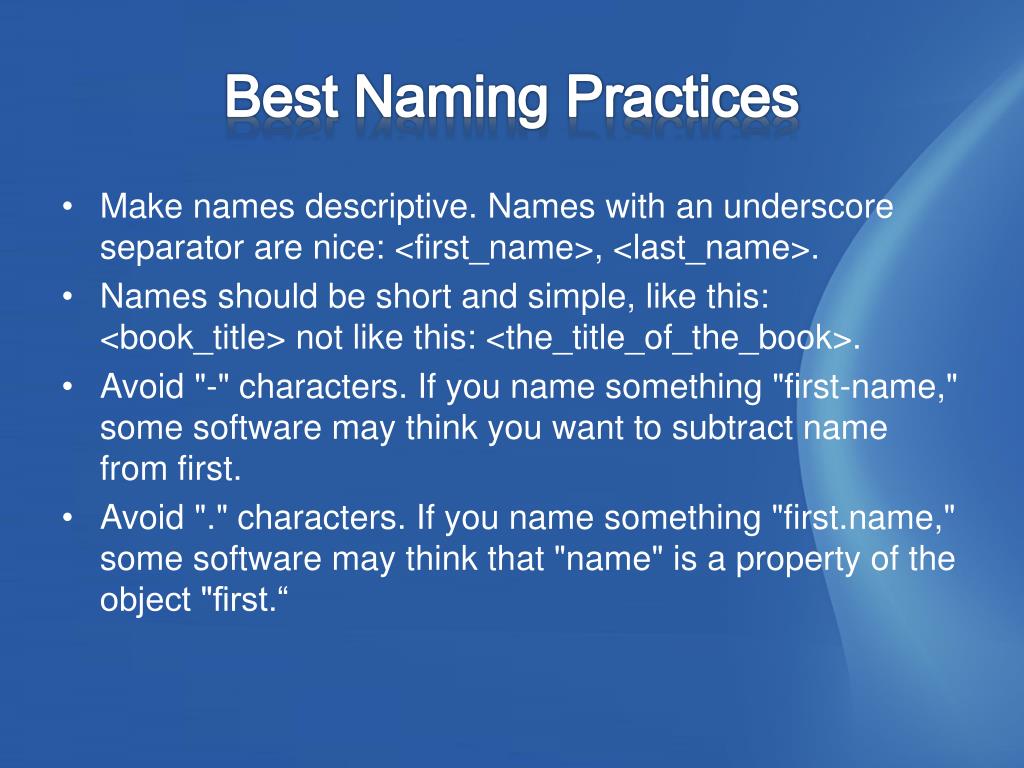 Best Naming Practices

• Make names descriptive. Names with an underscore separator are nice: <first_name>, <last_name>.
• Names should be short and simple, like this: <book_title> not like this: <the_title_of_the_book>.
• Avoid "-" characters. If you name something "first-name," some software may think you want to subtract name from first.
• Avoid "." characters. If you name something "first.name," some software may think that "name" is a property of the object "first.“